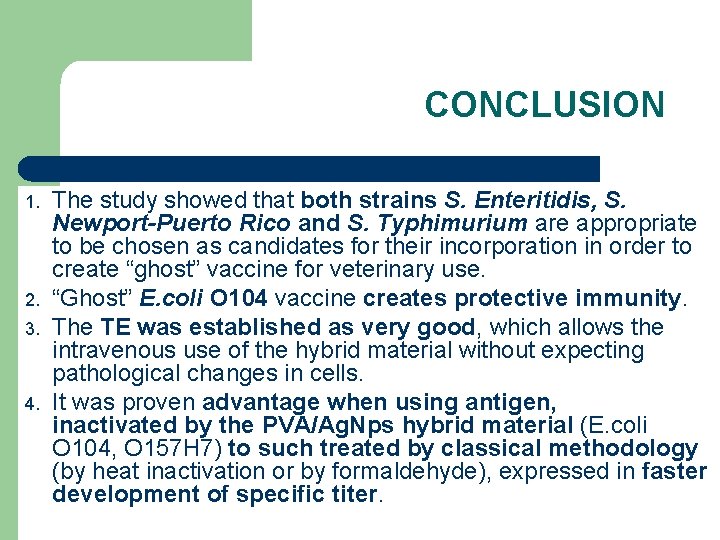 CONCLUSION

1. The study showed that both strains S. Enteritidis, S. Newport-Puerto Rico and S. Typhimurium are appropriate to be chosen as candidates for their incorporation in order to create “ghost” vaccine for veterinary use.
2. “Ghost” E.coli O104 vaccine creates protective immunity.
3. The TE was established as very good, which allows the intravenous use of the hybrid material without expecting pathological changes in cells.
4. It was proven advantage when using antigen, inactivated by the PVA/AgNps hybrid material (E.coli O104, O157H7) to such treated by classical methodology (by heat inactivation or by formaldehyde), expressed in faster development of specific titer.